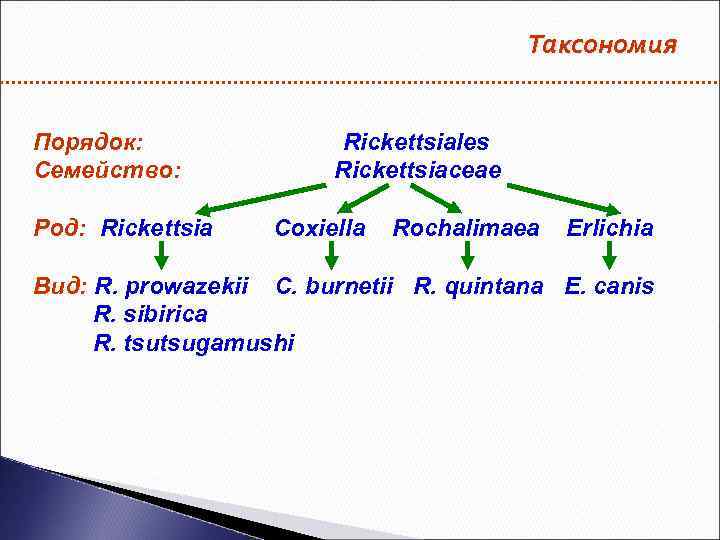 Таксономия

Порядок: Rickettsiales
Семейство: Rickettsiaceae

Род: Rickettsia Coxiella Rochalimaea Erlichia

Вид: R. prowazekii C. burnetii R. quintana E. canis
R. sibirica
R. tsutsugamushi